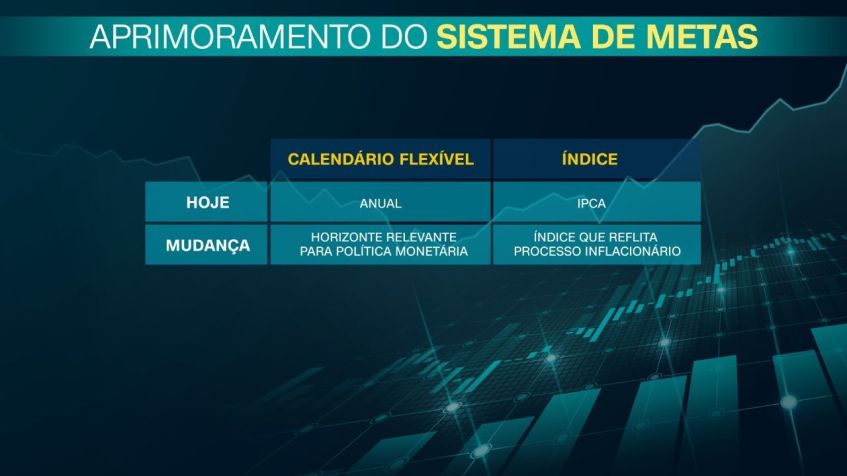 APRIMORAMENTO DO SISTEMA DE METAS

| | CALENDÁRIO FLEXÍVEL | ÍNDICE |
|---|---|---|
| HOJE | ANUAL | IPCA |
| MUDANÇA | HORIZONTE RELEVANTE PARA POLÍTICA MONETÁRIA | ÍNDICE QUE REFLITA PROCESSO INFLACIONÁRIO |